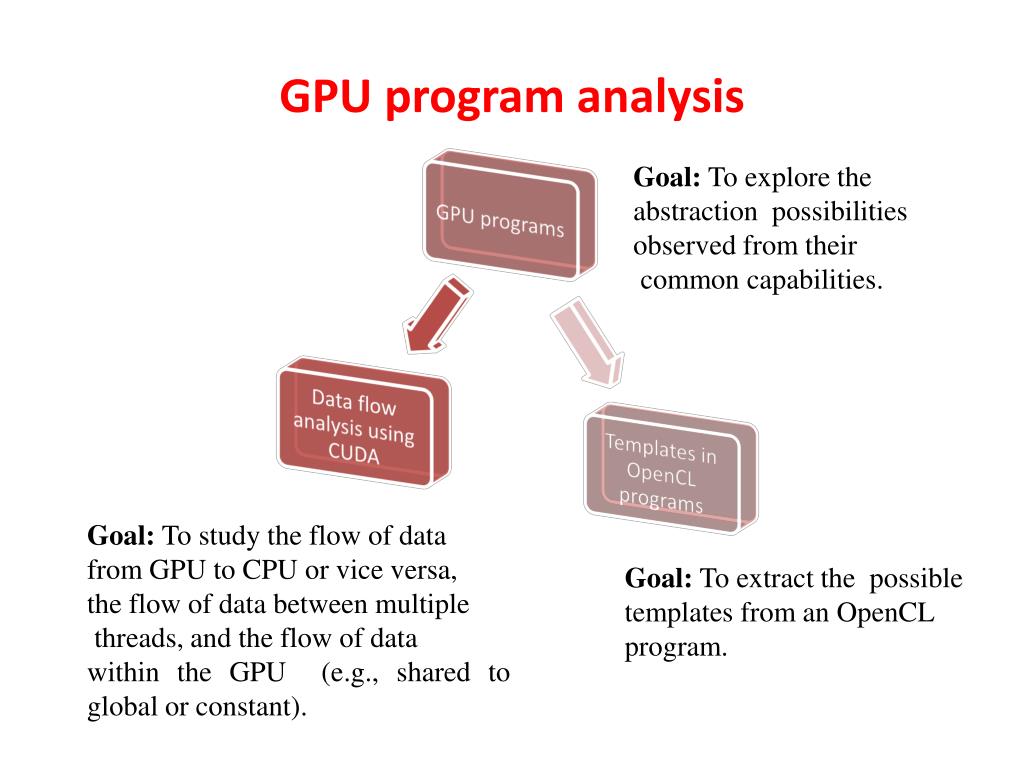 GPU program analysis

GPU programs

Goal: To explore the abstraction possibilities observed from their common capabilities.

Data flow analysis using CUDA

Templates in OpenCL programs

Goal: To study the flow of data from GPU to CPU or vice versa, the flow of data between multiple threads, and the flow of data within the GPU (e.g., shared to global or constant).

Goal: To extract the possible templates from an OpenCL program.